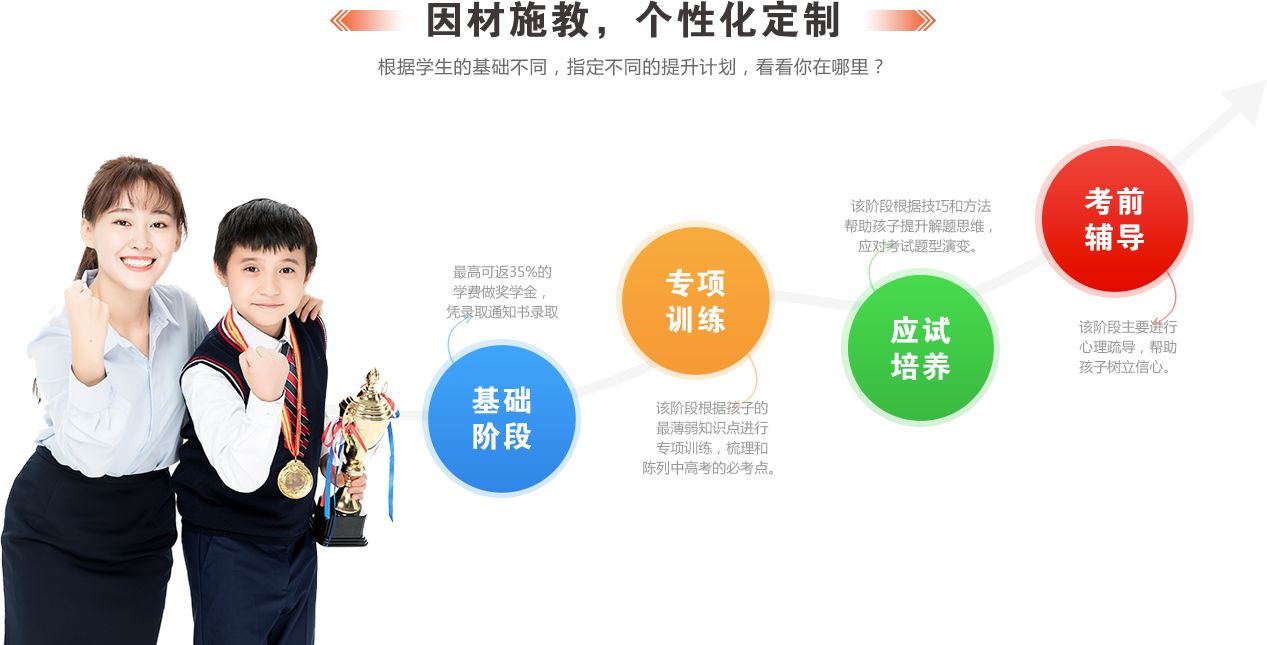 因材施教，个性化定制

根据学生的基础不同，指定不同的提升计划，看看你在哪里？

最高可返35%的学费做奖学金，凭录取通知书录取

基础阶段

专项训练

该阶段根据孩子的最薄弱知识点进行专项训练，梳理和陈列中高考的必考点。

该阶段根据技巧和方法帮助孩子提升解题思维，应对考试题型演变。

应试培养

考前辅导

该阶段主要进行心理疏导，帮助孩子树立信心。